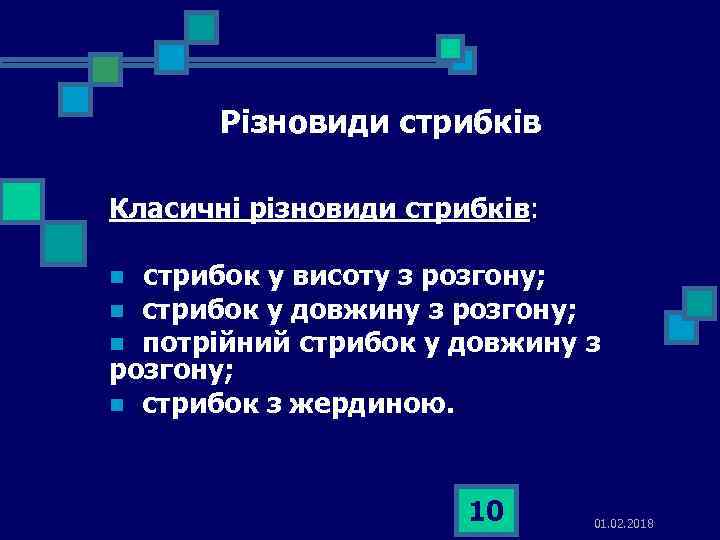 Різновиди стрибків

Класичні різновиди стрибків:

- стрибок у висоту з розгону;
- стрибок у довжину з розгону;
- потрійний стрибок у довжину з розгону;
- стрибок з жердиною.

10

01.02.2018